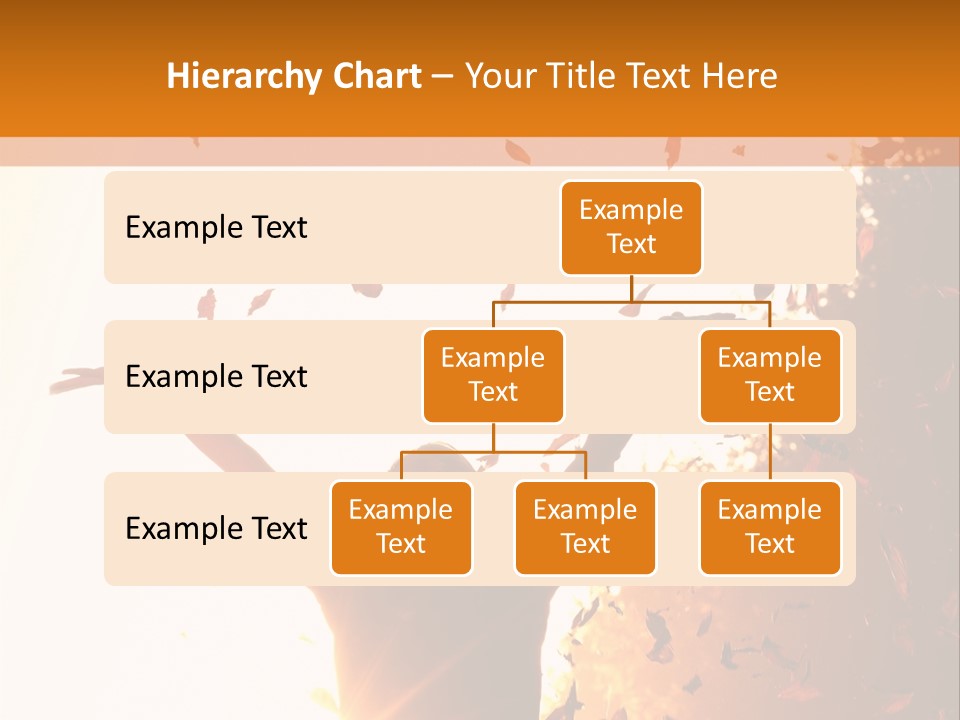 Hierarchy Chart – Your Title Text Here

Example Text

Example Text

Example Text

Example Text

Example Text

Example Text

Example Text

Example Text

Example Text